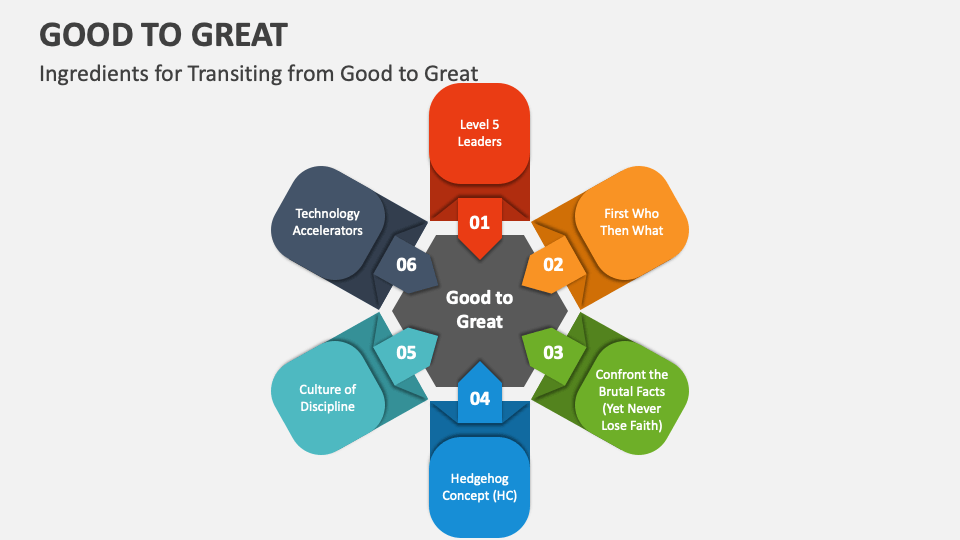 GOOD TO GREAT

Ingredients for Transiting from Good to Great

Good to Great

01

Level 5 Leaders

02

First Who Then What

03

Confront the Brutal Facts (Yet Never Lose Faith)

04

Hedgehog Concept (HC)

05

Culture of Discipline

06

Technology Accelerators